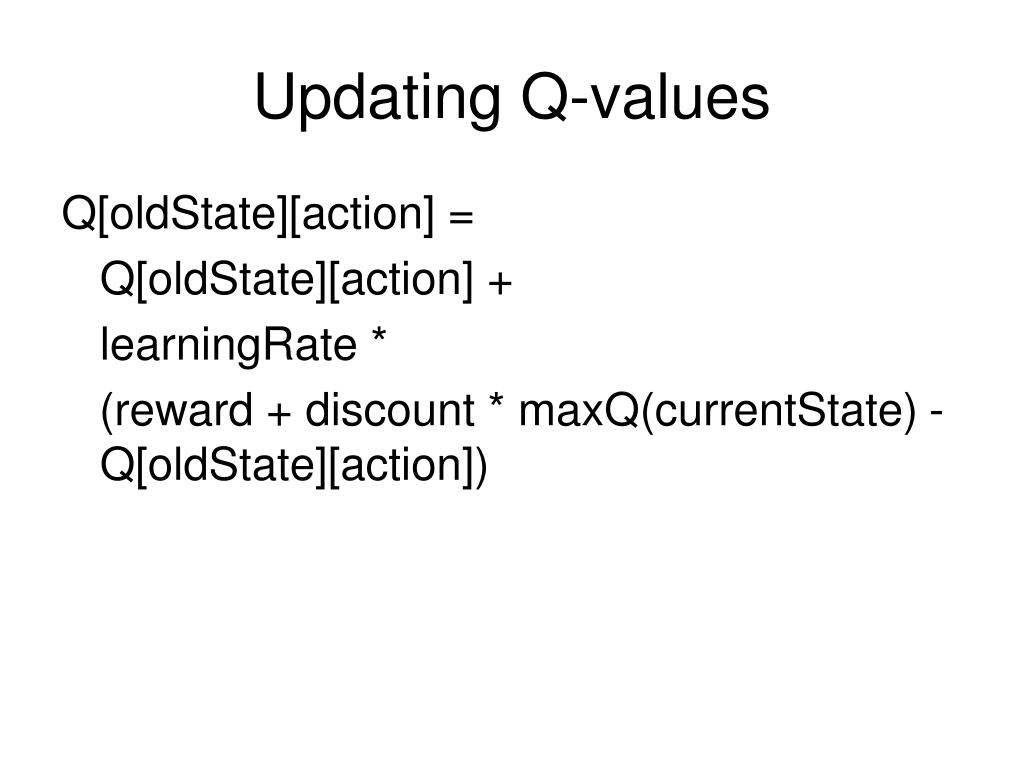 Updating Q-values

Q[oldState][action] =

Q[oldState][action] +

learningRate *

(reward + discount * maxQ(currentState) - Q[oldState][action])